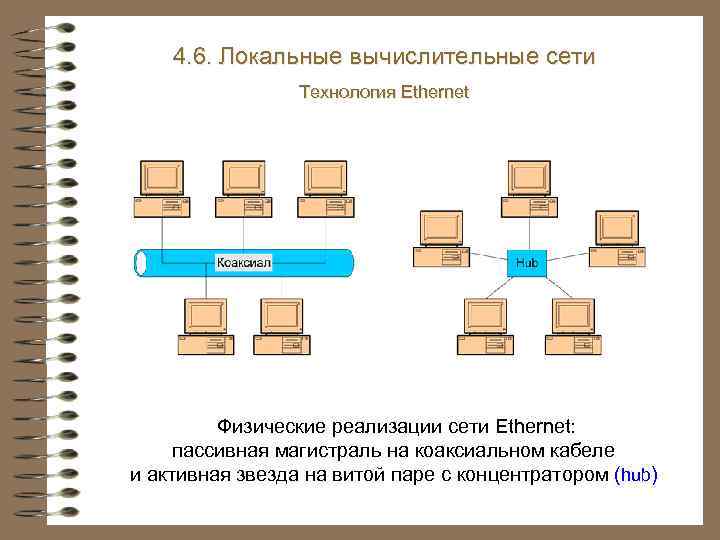 4.6. Локальные вычислительные сети

Технология Ethernet

Коаксиал

Hub

Физические реализации сети Ethernet:
пассивная магистраль на коаксиальном кабеле
и активная звезда на витой паре с концентратором (hub)